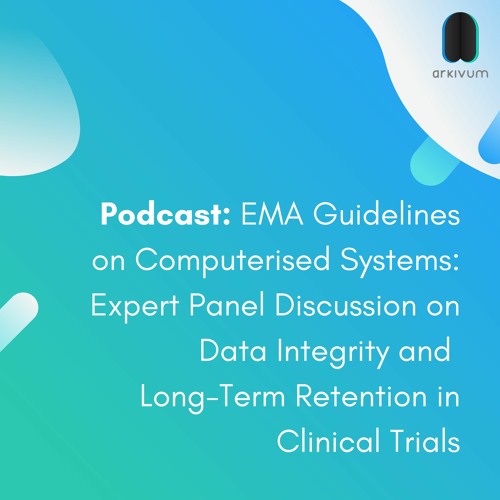 arkivum

Podcast: EMA Guidelines on Computerised Systems: Expert Panel Discussion on Data Integrity and Long-Term Retention in Clinical Trials